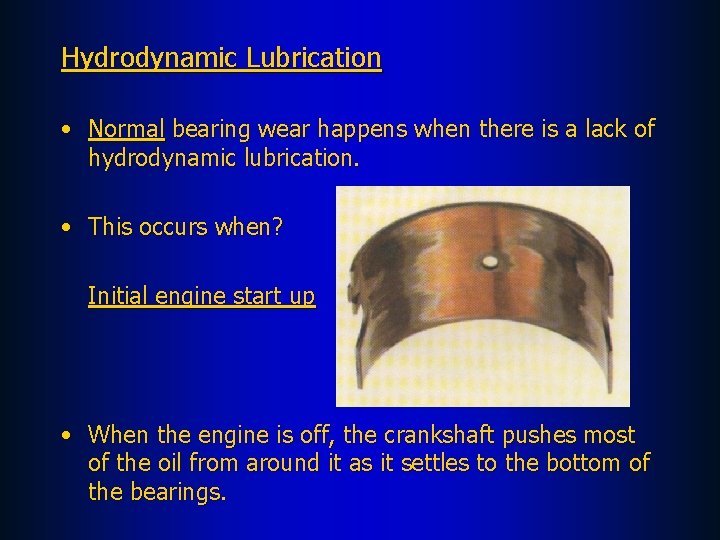 Hydrodynamic Lubrication

• Normal bearing wear happens when there is a lack of hydrodynamic lubrication.

• This occurs when?

Initial engine start up

• When the engine is off, the crankshaft pushes most of the oil from around it as it settles to the bottom of the bearings.